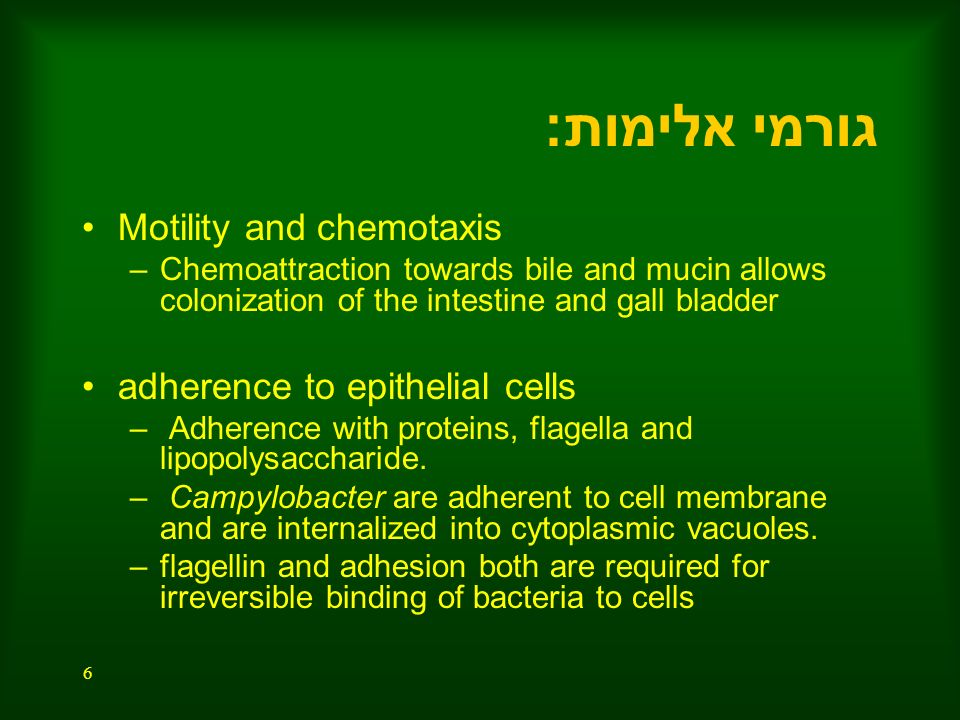 גורמי אלימות:

• Motility and chemotaxis
– Chemoattraction towards bile and mucin allows colonization of the intestine and gall bladder

• adherence to epithelial cells
– Adherence with proteins, flagella and lipopolysaccharide.
– Campylobacter are adherent to cell membrane and are internalized into cytoplasmic vacuoles.
– flagellin and adhesion both are required for irreversible binding of bacteria to cells

6